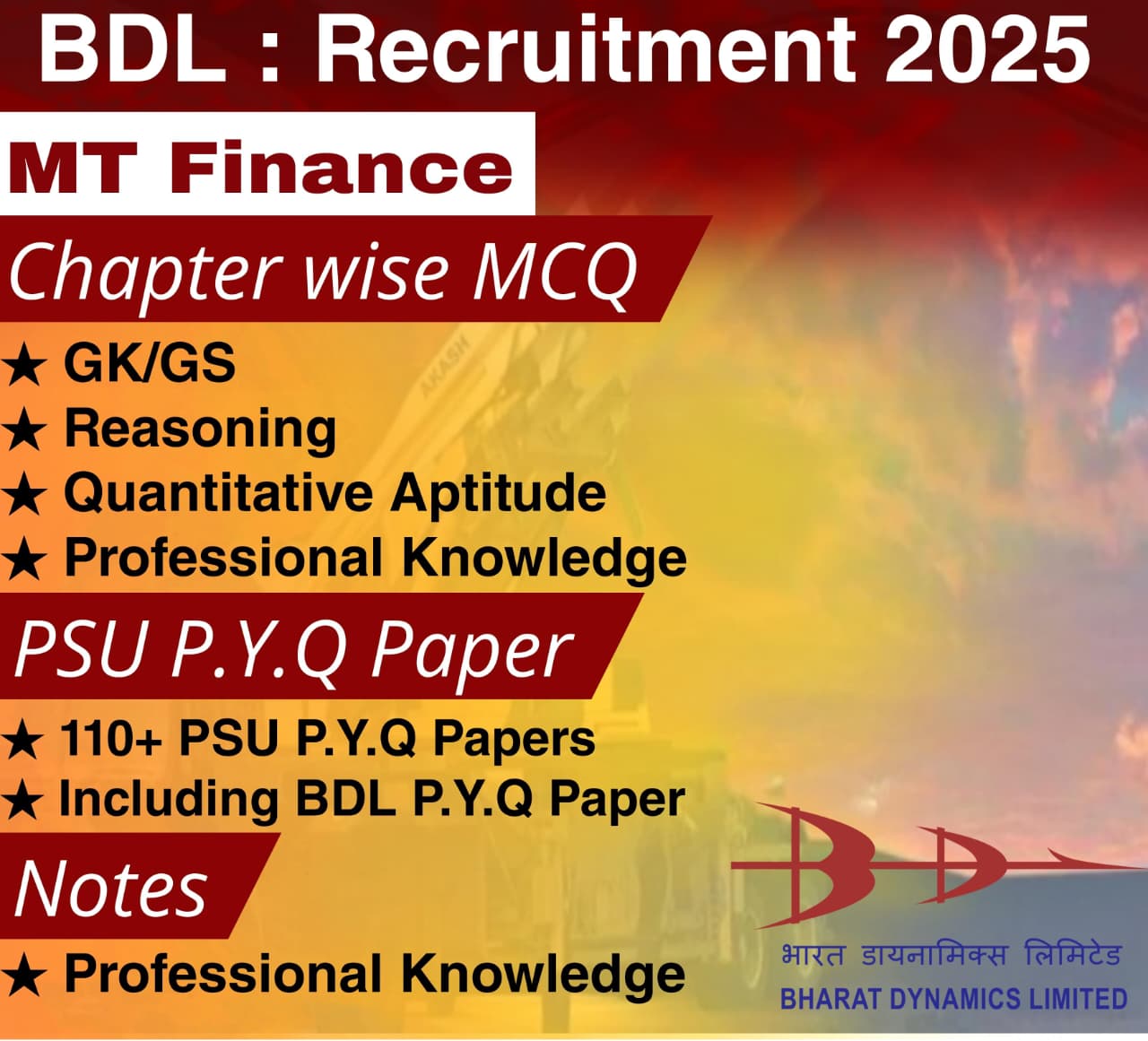 BDL : Recruitment 2025

MT Finance

Chapter wise MCQ

★ GK/GS
★ Reasoning
★ Quantitative Aptitude
★ Professional Knowledge

PSU P.Y.Q Paper

★ 110+ PSU P.Y.Q Papers
★ Including BDL P.Y.Q Paper

Notes

★ Professional Knowledge

AKASH

भारत डायनामिक्स लिमिटेड
BHARAT DYNAMICS LIMITED